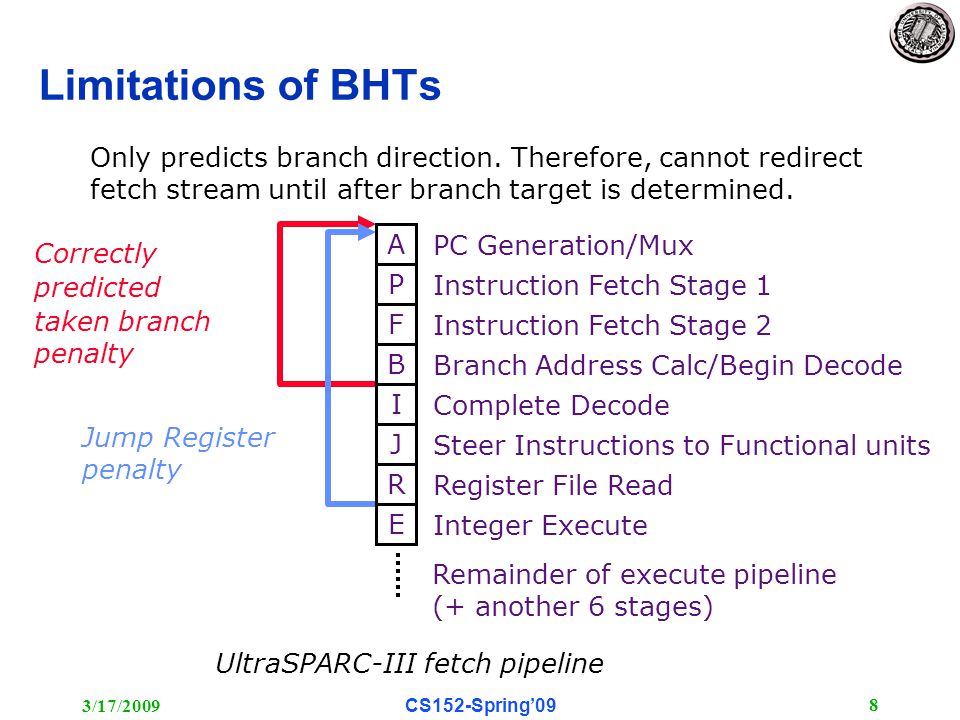 Limitations of BHTs

Only predicts branch direction. Therefore, cannot redirect fetch stream until after branch target is determined.

Correctly predicted taken branch penalty

Jump Register penalty

A PC Generation/Mux
P Instruction Fetch Stage 1
F Instruction Fetch Stage 2
B Branch Address Calc/Begin Decode
I Complete Decode
J Steer Instructions to Functional units
R Register File Read
E Integer Execute

Remainder of execute pipeline (+ another 6 stages)

UltraSPARC-III fetch pipeline

3/17/2009 CS152-Spring'09 8